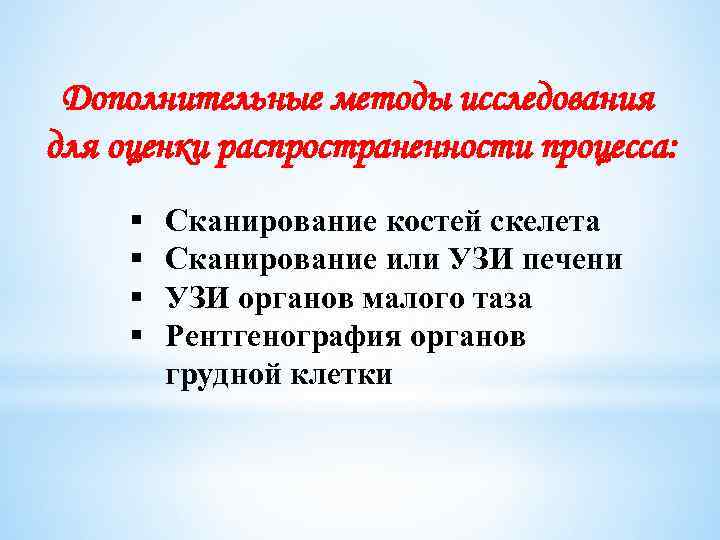 Дополнительные методы исследования для оценки распространенности процесса:

▪ Сканирование костей скелета
▪ Сканирование или УЗИ печени
▪ УЗИ органов малого таза
▪ Рентгенография органов грудной клетки